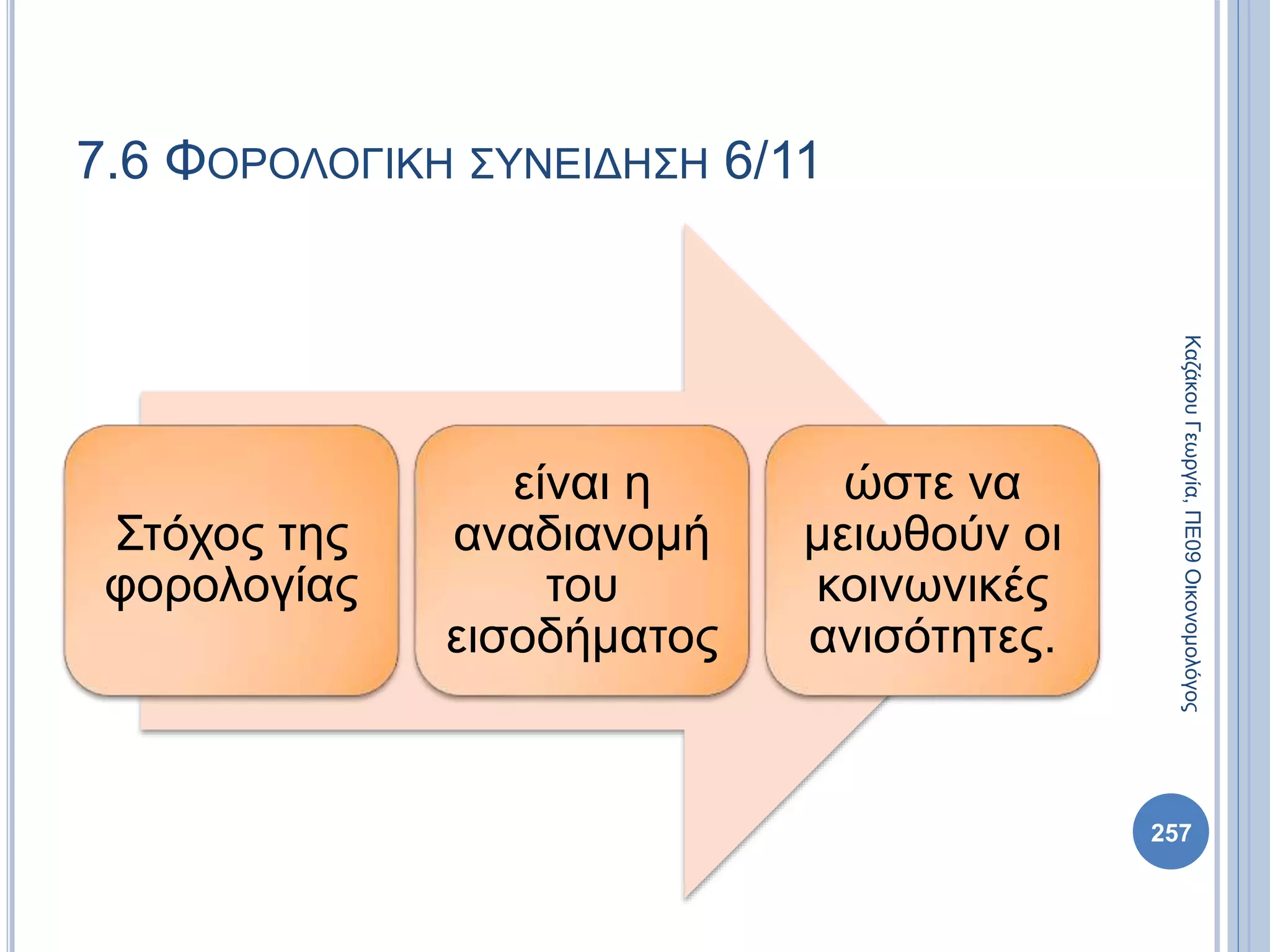 7.6 ΦΟΡΟΛΟΓΙΚΗ ΣΥΝΕΙΔΗΣΗ 6/11

Στόχος της φορολογίας

είναι η αναδιανομή του εισοδήματος

ώστε να μειωθούν οι κοινωνικές ανισότητες.

Καζάκου Γεωργία, ΠΕ09 Οικονομολόγος

257